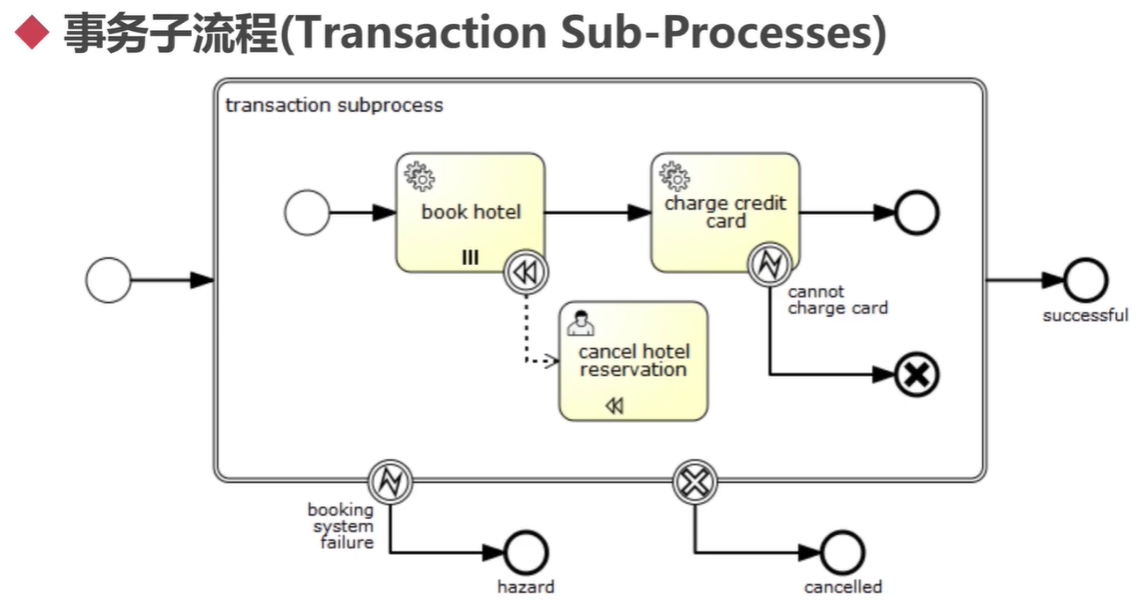 ◆ 事务子流程(Transaction Sub-Processes)

transaction subprocess

book hotel

charge credit card

cannot charge card

cancel hotel reservation

successful

booking system failure

hazard

cancelled